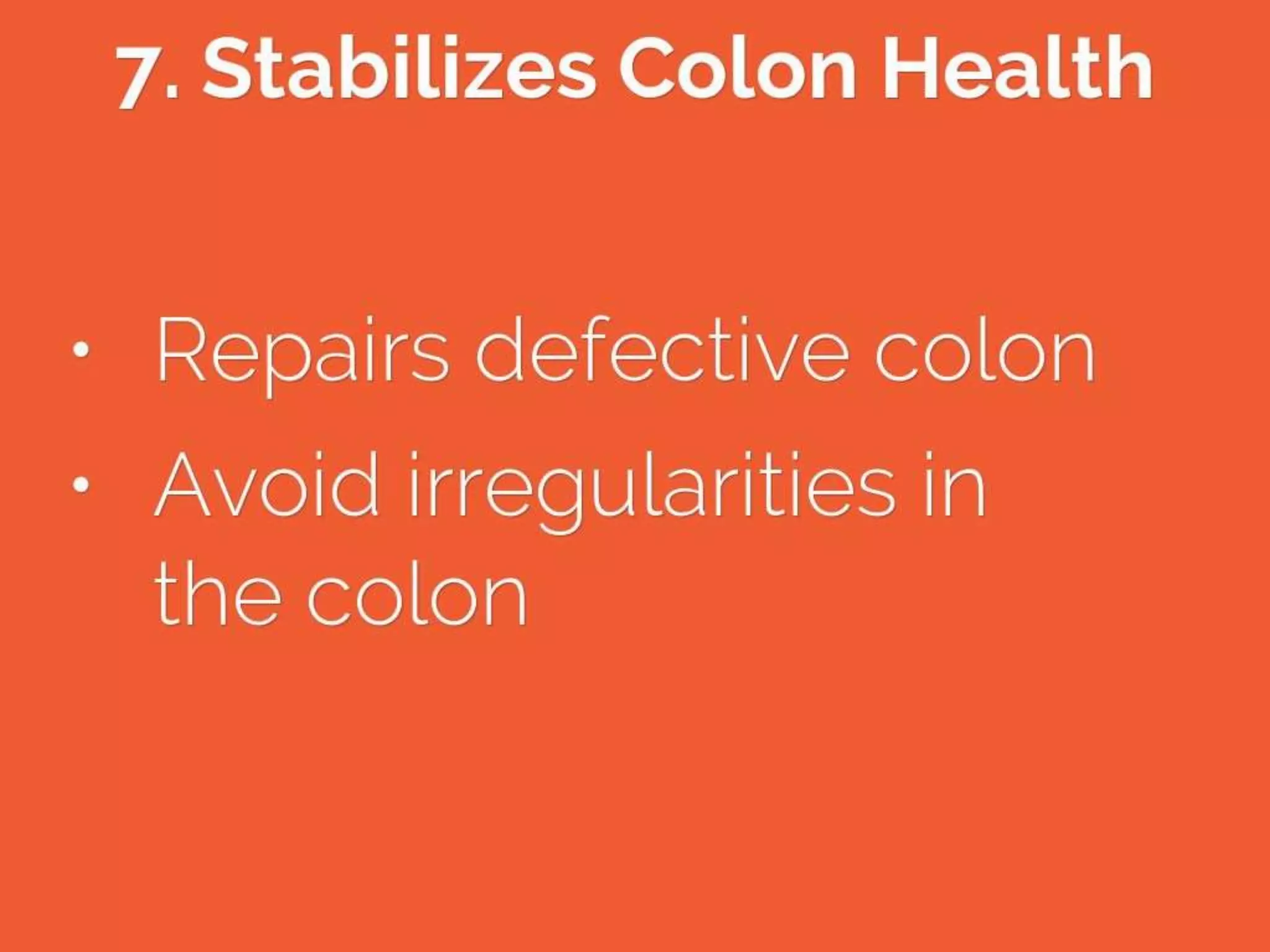 7. Stabilizes Colon Health

• Repairs defective colon
• Avoid irregularities in the colon